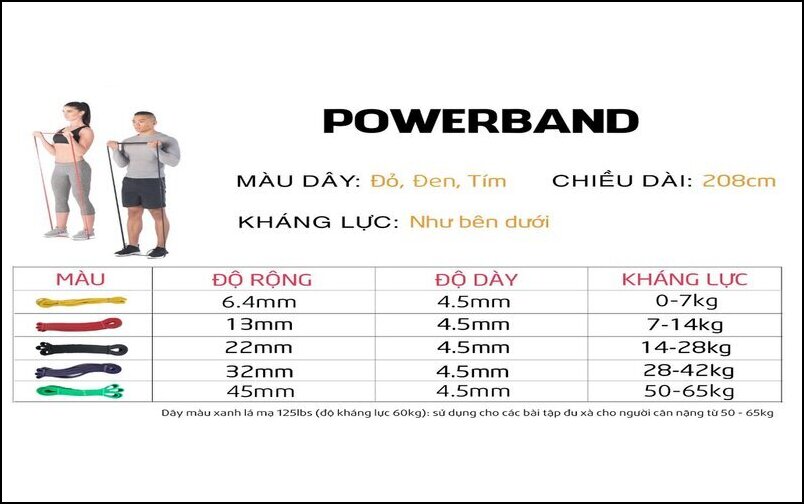 POWERBAND

MÀU DÂY: Đỏ, Đen, Tím CHIỀU DÀI: 208cm

KHÁNG LỰC: Như bên dưới

| MÀU | ĐỘ RỘNG | ĐỘ DÀY | KHÁNG LỰC |
|---|---|---|---|
| | 6.4mm | 4.5mm | 0-7kg |
| | 13mm | 4.5mm | 7-14kg |
| | 22mm | 4.5mm | 14-28kg |
| | 32mm | 4.5mm | 28-42kg |
| | 45mm | 4.5mm | 50-65kg |

Dây màu xanh lá mạ 125lbs (độ kháng lực 60kg): sử dụng cho các bài tập đu xà cho người cân nặng từ 50 - 65kg